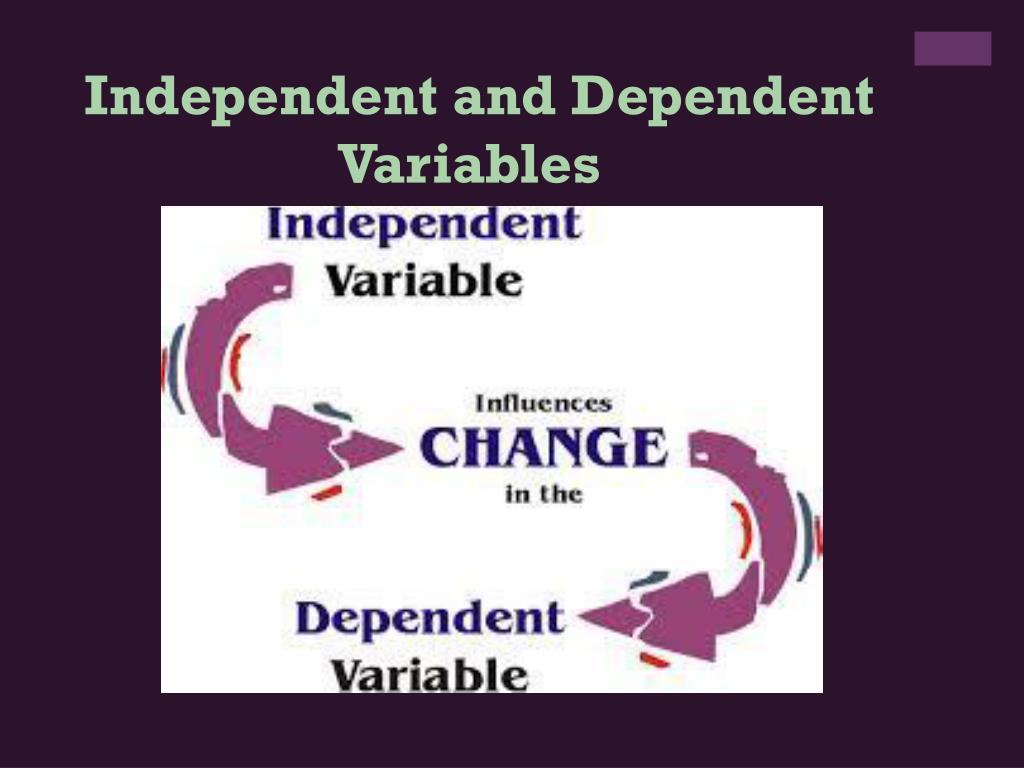 Independent and Dependent Variables

Independent
Variable

Influences
CHANGE
in the

Dependent
Variable